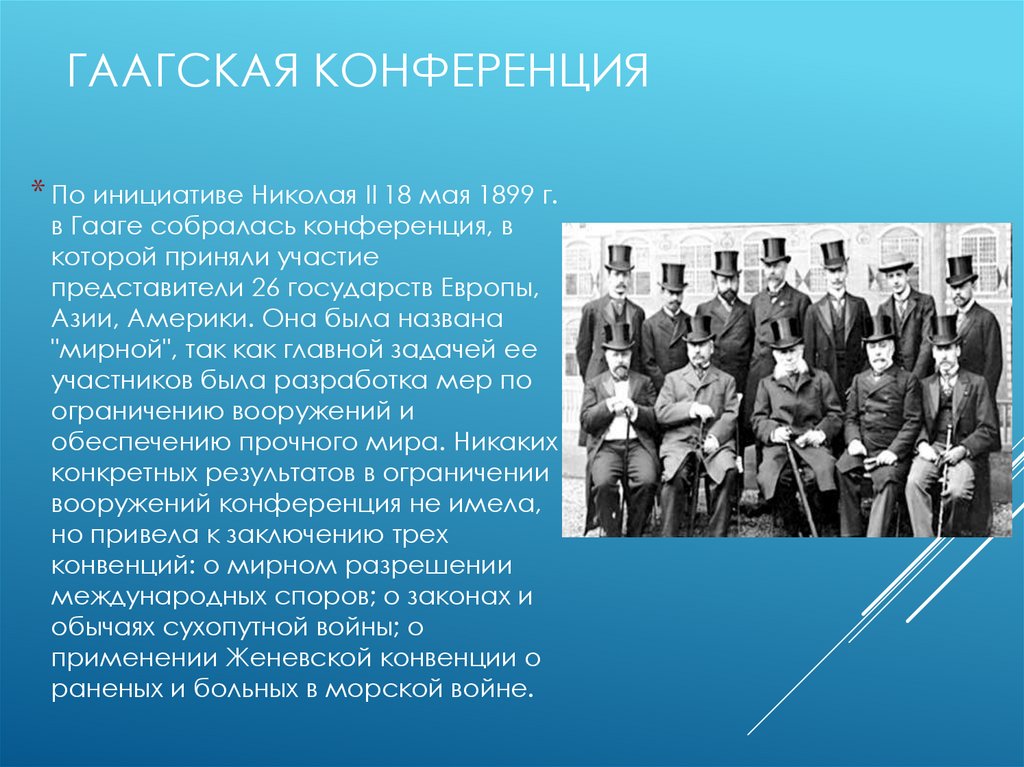 ГААГСКАЯ КОНФЕРЕНЦИЯ

* По инициативе Николая II 18 мая 1899 г. в Гааге собралась конференция, в которой приняли участие представители 26 государств Европы, Азии, Америки. Она была названа "мирной", так как главной задачей ее участников была разработка мер по ограничению вооружений и обеспечению прочного мира. Никаких конкретных результатов в ограничении вооружений конференция не имела, но привела к заключению трех конвенций: о мирном разрешении международных споров; о законах и обычаях сухопутной войны; о применении Женевской конвенции о раненых и больных в морской войне.